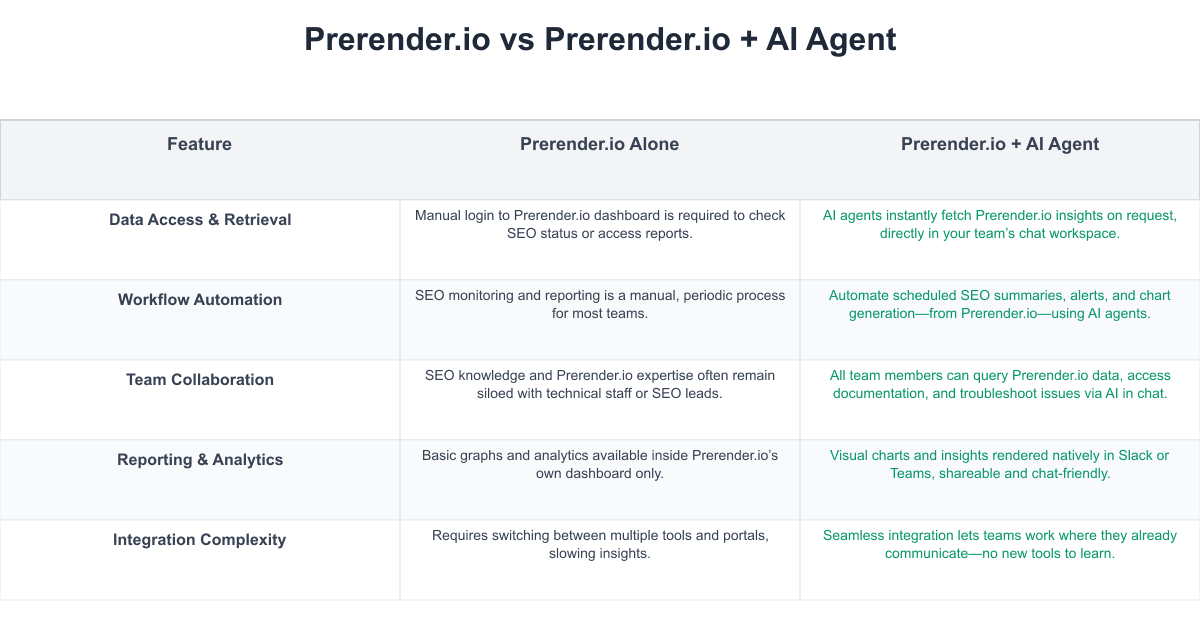 Prerender.io vs Prerender.io + AI Agent

| Feature | Prerender.io Alone | Prerender.io + AI Agent |
|---|---|---|
| Data Access & Retrieval | Manual login to Prerender.io dashboard is required to check SEO status or access reports. | AI agents instantly fetch Prerender.io insights on request, directly in your team's chat workspace. |
| Workflow Automation | SEO monitoring and reporting is a manual, periodic process for most teams. | Automate scheduled SEO summaries, alerts, and chart generation—from Prerender.io—using AI agents. |
| Team Collaboration | SEO knowledge and Prerender.io expertise often remain siloed with technical staff or SEO leads. | All team members can query Prerender.io data, access documentation, and troubleshoot issues via AI in chat. |
| Reporting & Analytics | Basic graphs and analytics available inside Prerender.io's own dashboard only. | Visual charts and insights rendered natively in Slack or Teams, shareable and chat-friendly. |
| Integration Complexity | Requires switching between multiple tools and portals, slowing insights. | Seamless integration lets teams work where they already communicate—no new tools to learn. |